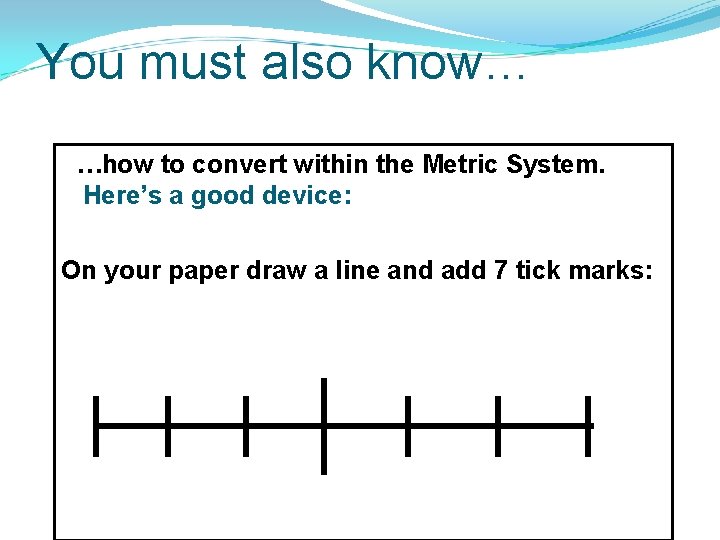 You must also know…

…how to convert within the Metric System.
Here’s a good device:

On your paper draw a line and add 7 tick marks: